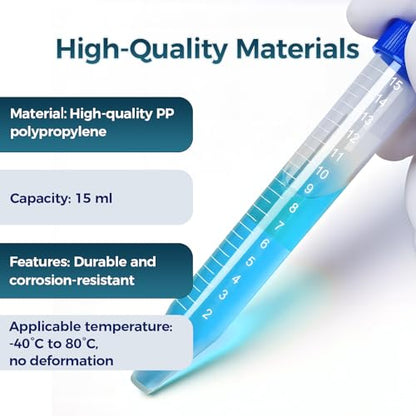 High-Quality Materials

Material: High-quality PP polypropylene

Capacity: 15 ml

Features: Durable and corrosion-resistant

Applicable temperature: -40°C to 80°C, no deformation

15
14
13
12
11
10
9
8
7
6
5
4
3
2